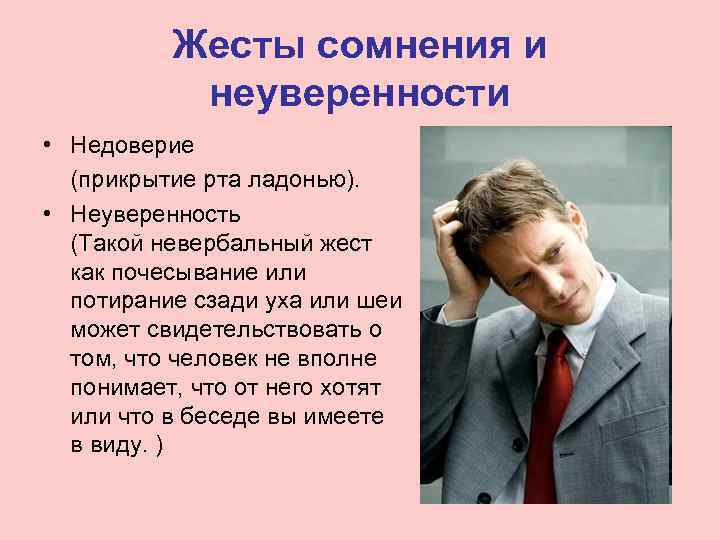 Жесты сомнения и неуверенности

• Недоверие
(прикрытие рта ладонью).

• Неуверенность
(Такой невербальный жест как почесывание или потирание сзади уха или шеи может свидетельствовать о том, что человек не вполне понимает, что от него хотят или что в беседе вы имеете в виду. )